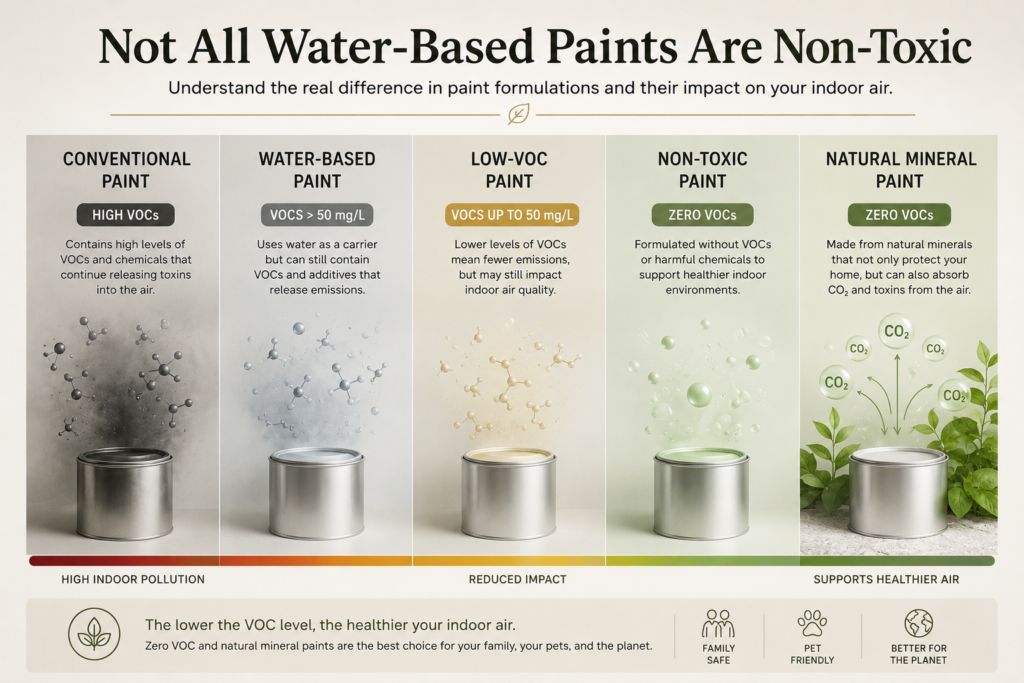 Not All Water-Based Paints Are Non-Toxic

Understand the real difference in paint formulations and their impact on your indoor air.

CONVENTIONAL PAINT

HIGH VOCs

Contains high levels of VOCs and chemicals that continue releasing toxins into the air.

WATER-BASED PAINT

VOCS > 50 mg/L

Uses water as a carrier but can still contain VOCs and additives that release emissions.

LOW-VOC PAINT

VOCS UP TO 50 mg/L

Lower levels of VOCs mean fewer emissions, but may still impact indoor air quality.

NON-TOXIC PAINT

ZERO VOCs

Formulated without VOCs or harmful chemicals to support healthier indoor environments.

NATURAL MINERAL PAINT

ZERO VOCs

Made from natural minerals that not only protect your home, but can also absorb $CO_2$ and toxins from the air.

$CO_2$ $CO_2$ $CO_2$ $CO_2$ $CO_2$

HIGH INDOOR POLLUTION

REDUCED IMPACT

SUPPORTS HEALTHIER AIR

The lower the VOC level, the healthier your indoor air.

Zero VOC and natural mineral paints are the best choice for your family, your pets, and the planet.

FAMILY SAFE

PET FRIENDLY

BETTER FOR THE PLANET